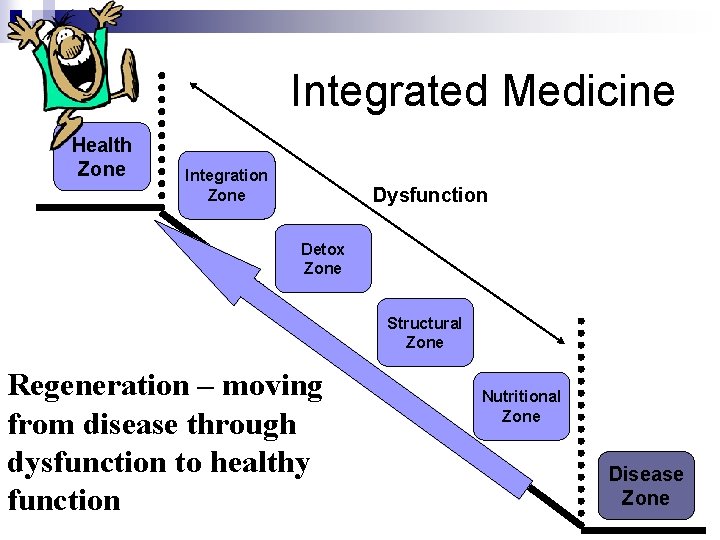 Integrated Medicine

Health Zone

Integration Zone

Dysfunction

Detox Zone

Structural Zone

Nutritional Zone

Disease Zone

Regeneration – moving from disease through dysfunction to healthy function